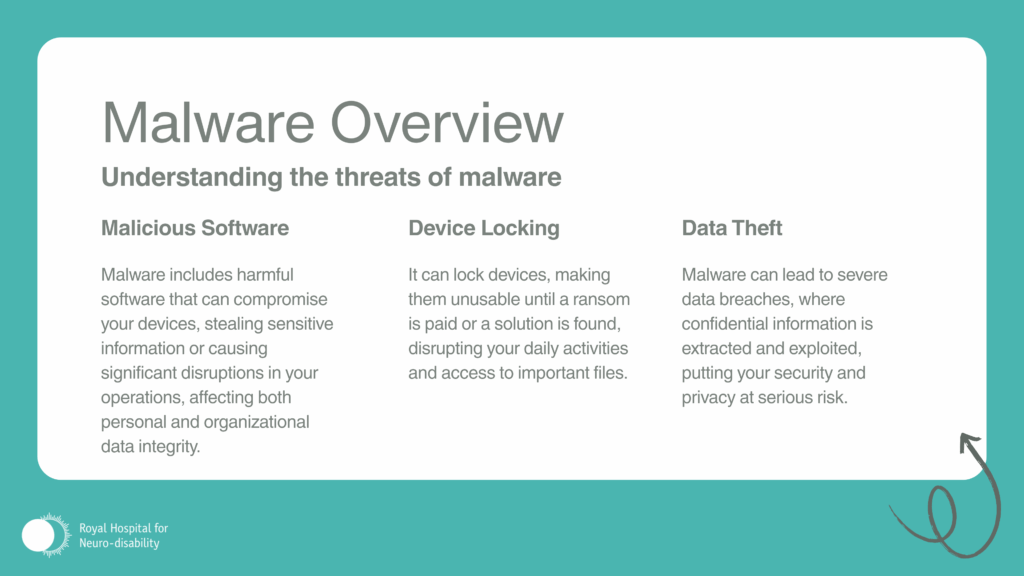 Malware Overview

Understanding the threats of malware

Malicious Software

Malware includes harmful software that can compromise your devices, stealing sensitive information or causing significant disruptions in your operations, affecting both personal and organizational data integrity.

Device Locking

It can lock devices, making them unusable until a ransom is paid or a solution is found, disrupting your daily activities and access to important files.

Data Theft

Malware can lead to severe data breaches, where confidential information is extracted and exploited, putting your security and privacy at serious risk.

Royal Hospital for Neuro-disability